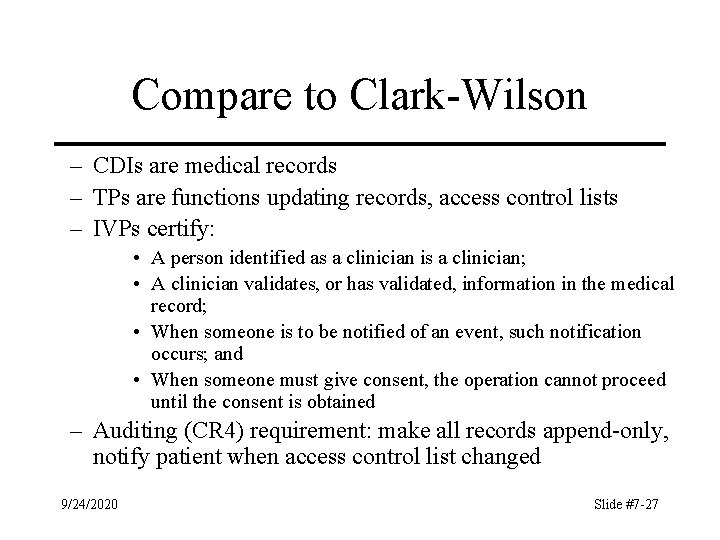 Compare to Clark-Wilson

– CDIs are medical records
– TPs are functions updating records, access control lists
– IVPs certify:
• A person identified as a clinician is a clinician;
• A clinician validates, or has validated, information in the medical record;
• When someone is to be notified of an event, such notification occurs; and
• When someone must give consent, the operation cannot proceed until the consent is obtained
– Auditing (CR4) requirement: make all records append-only, notify patient when access control list changed

9/24/2020

Slide #7-27